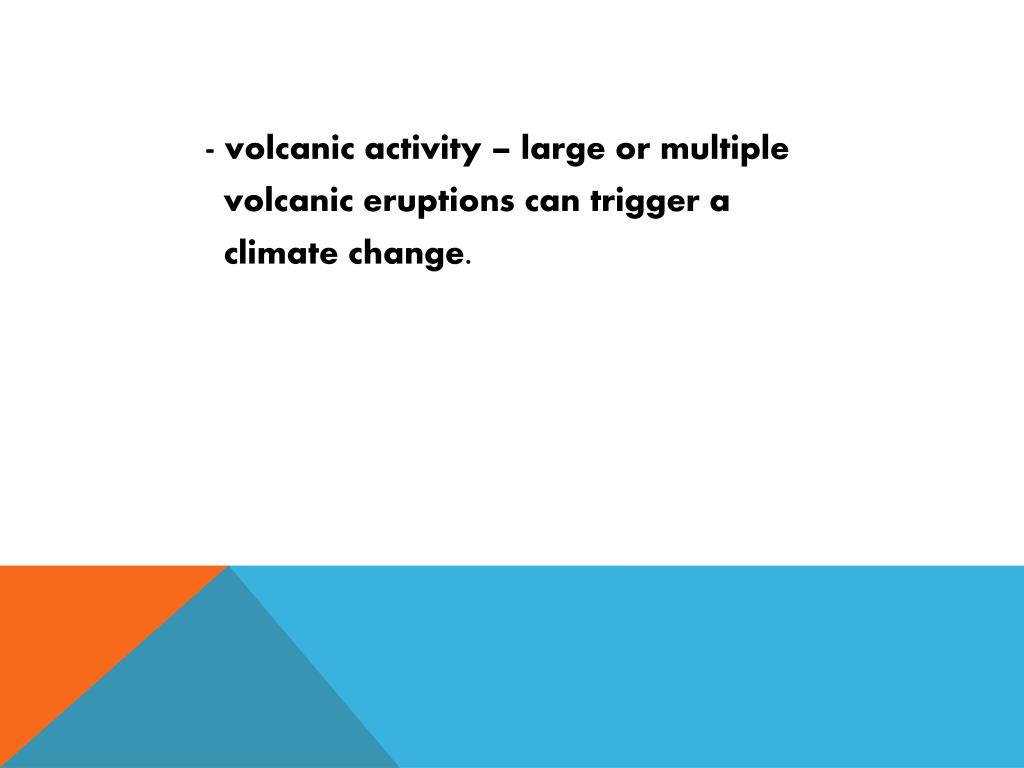 - volcanic activity – large or multiple volcanic eruptions can trigger a climate change.